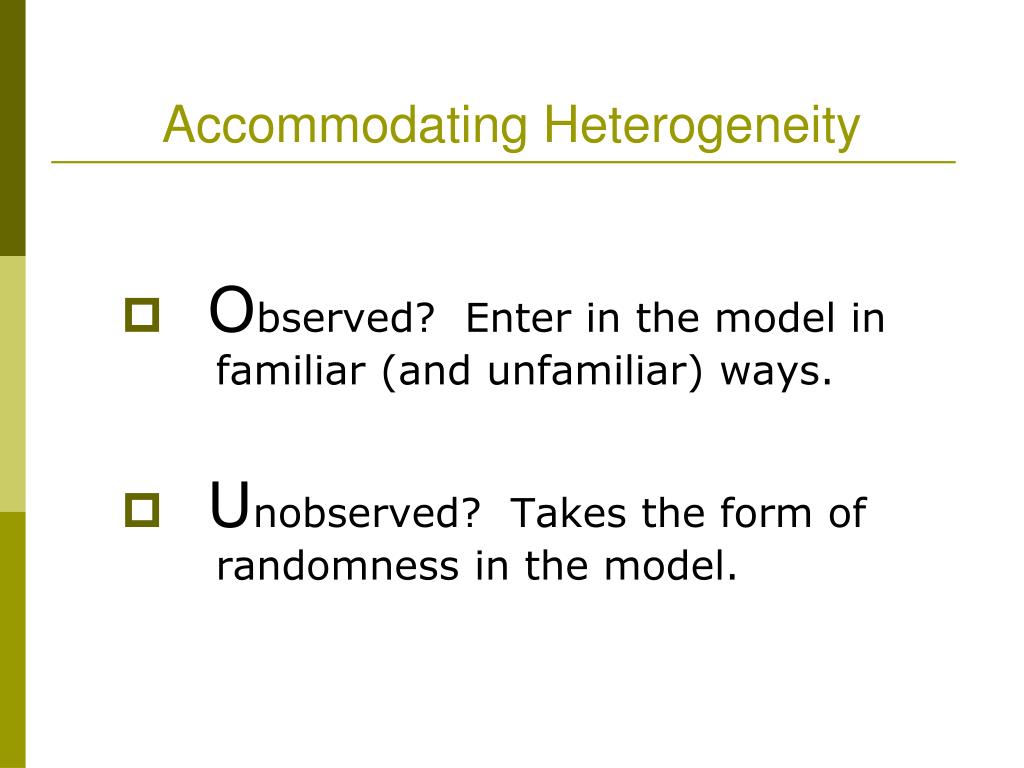 Accommodating Heterogeneity

Observed? Enter in the model in familiar (and unfamiliar) ways.

Unobserved? Takes the form of randomness in the model.